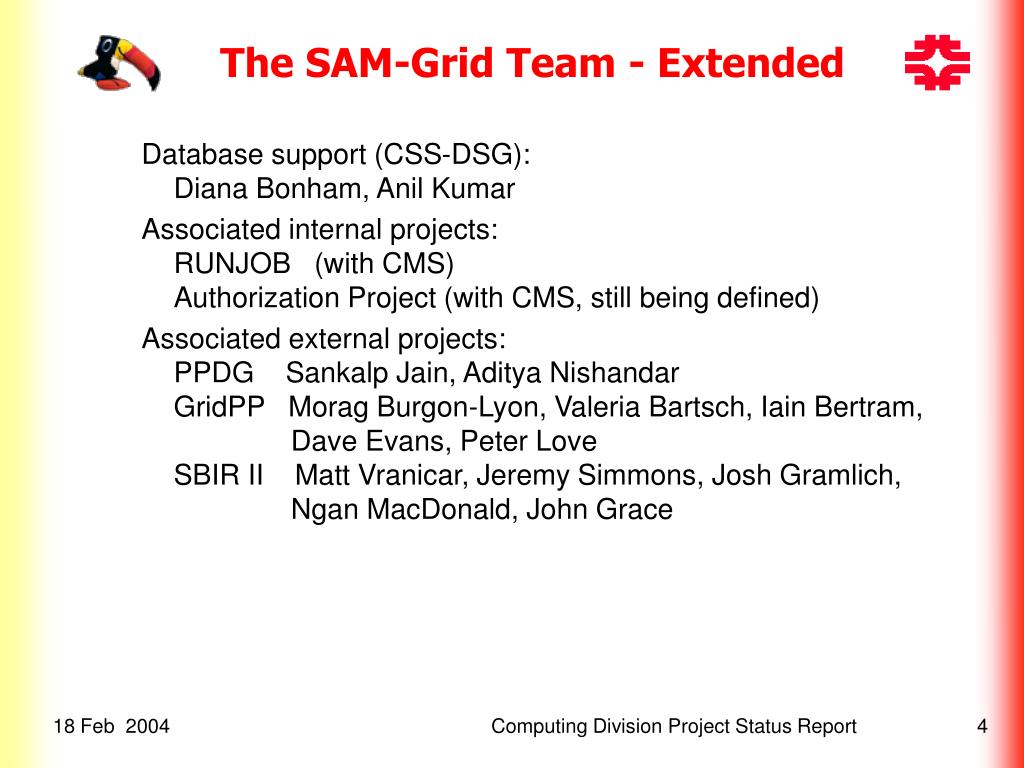 The SAM-Grid Team - Extended

Database support (CSS-DSG):
Diana Bonham, Anil Kumar

Associated internal projects:
RUNJOB (with CMS)
Authorization Project (with CMS, still being defined)

Associated external projects:
PPDG Sankalp Jain, Aditya Nishandar
GridPP Morag Burgon-Lyon, Valeria Bartsch, Iain Bertram, Dave Evans, Peter Love
SBIR II Matt Vranicar, Jeremy Simmons, Josh Gramlich, Ngan MacDonald, John Grace

18 Feb 2004
Computing Division Project Status Report
4